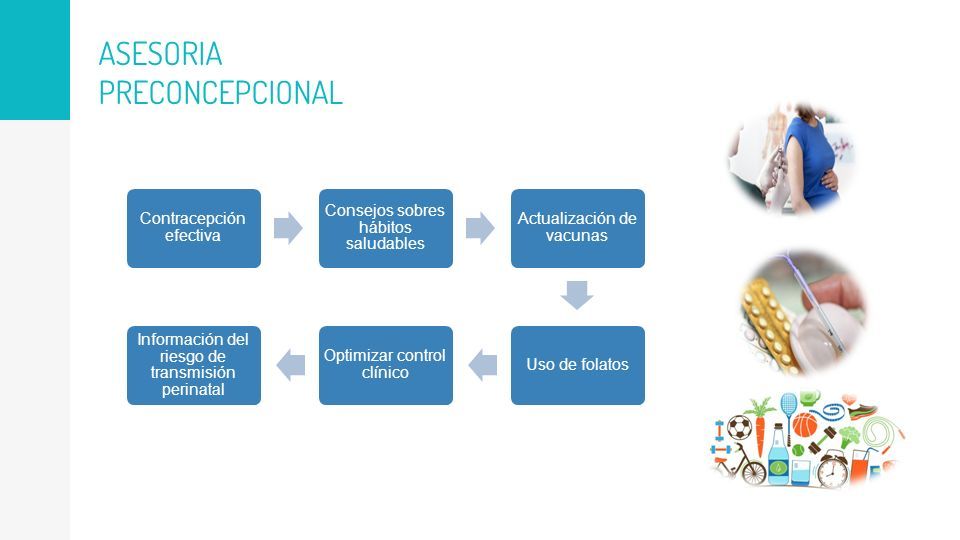 ASESORIA PRECONCEPCIONAL

Contracepción efectiva

Consejos sobres hábitos saludables

Actualización de vacunas

Uso de folatos

Optimizar control clínico

Información del riesgo de transmisión perinatal